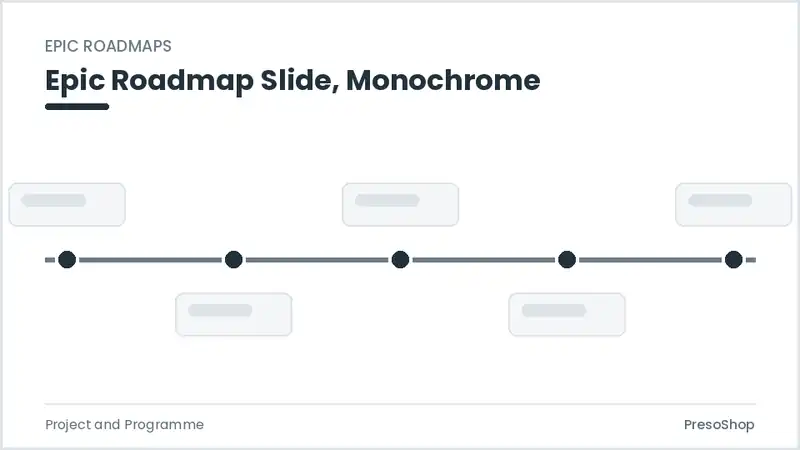 EPIC ROADMAPS

Epic Roadmap Slide, Monochrome

Project and Programme

PresoShop